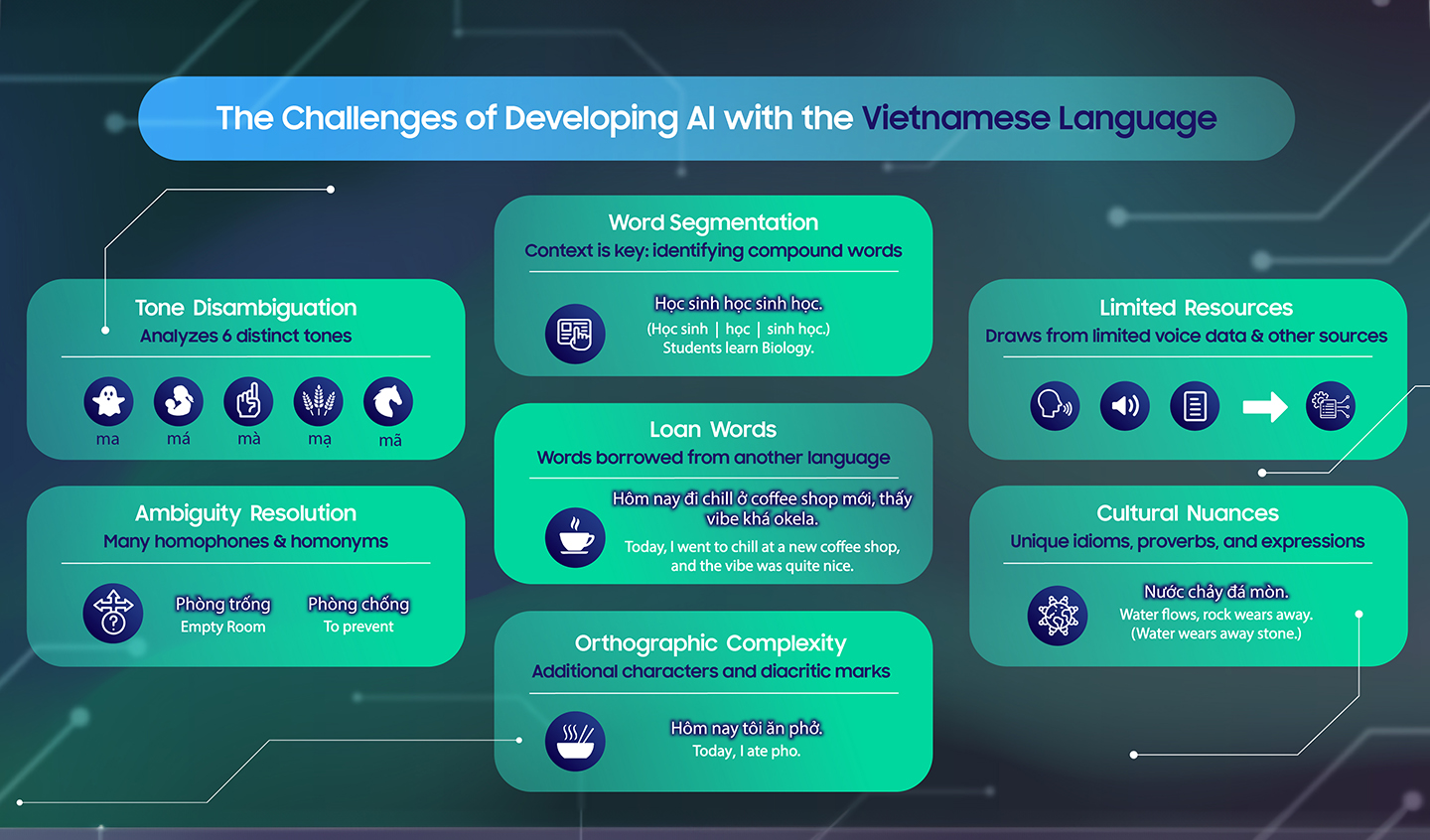 The Challenges of Developing AI with the Vietnamese Language

Tone Disambiguation
Analyzes 6 distinct tones

ma má mà mạ mã

Ambiguity Resolution
Many homophones & homonyms

Phòng trống
Empty Room

Phòng chống
To prevent

Word Segmentation
Context is key: identifying compound words

Học sinh học sinh học.
(Học sinh | học | sinh học.)
Students learn Biology.

Loan Words
Words borrowed from another language

Hôm nay đi chill ở coffee shop mới, thấy vibe khá okela.
Today, I went to chill at a new coffee shop, and the vibe was quite nice.

Orthographic Complexity
Additional characters and diacritic marks

Hôm nay tôi ăn phở.
Today, I ate pho.

Limited Resources
Draws from limited voice data & other sources

Cultural Nuances
Unique idioms, proverbs, and expressions

Nước chảy đá mòn.
Water flows, rock wears away.
(Water wears away stone.)